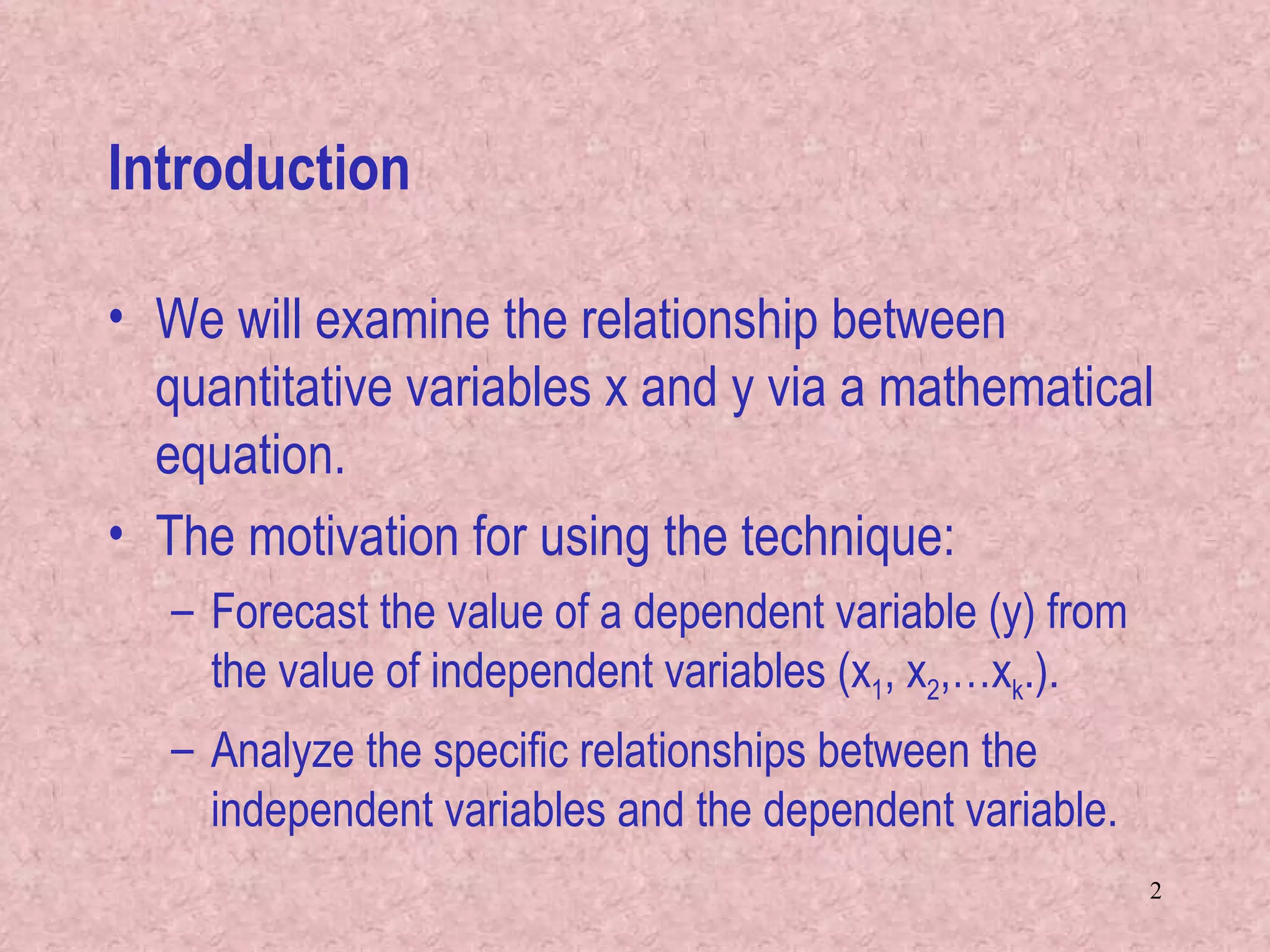 Introduction

• We will examine the relationship between quantitative variables x and y via a mathematical equation.

• The motivation for using the technique:

– Forecast the value of a dependent variable (y) from the value of independent variables ($x_1$, $x_2$,…$x_k$.).

– Analyze the specific relationships between the independent variables and the dependent variable.

2